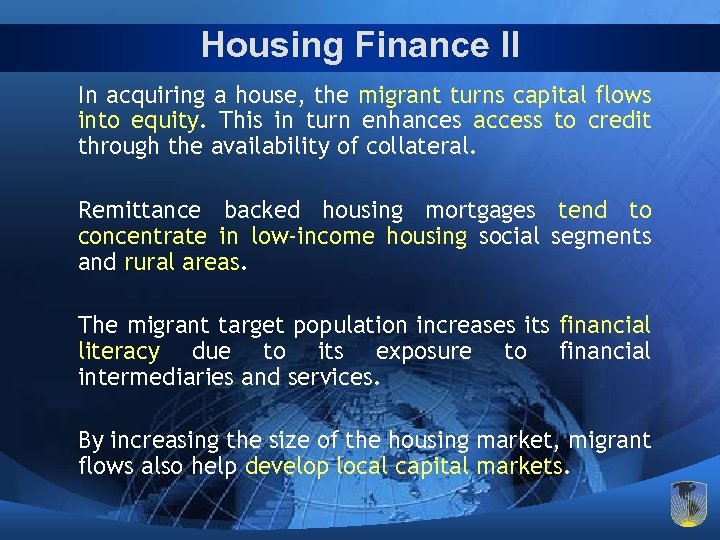 Housing Finance II

In acquiring a house, the migrant turns capital flows into equity. This in turn enhances access to credit through the availability of collateral.

Remittance backed housing mortgages tend to concentrate in low-income housing social segments and rural areas.

The migrant target population increases its financial literacy due to its exposure to financial intermediaries and services.

By increasing the size of the housing market, migrant flows also help develop local capital markets.